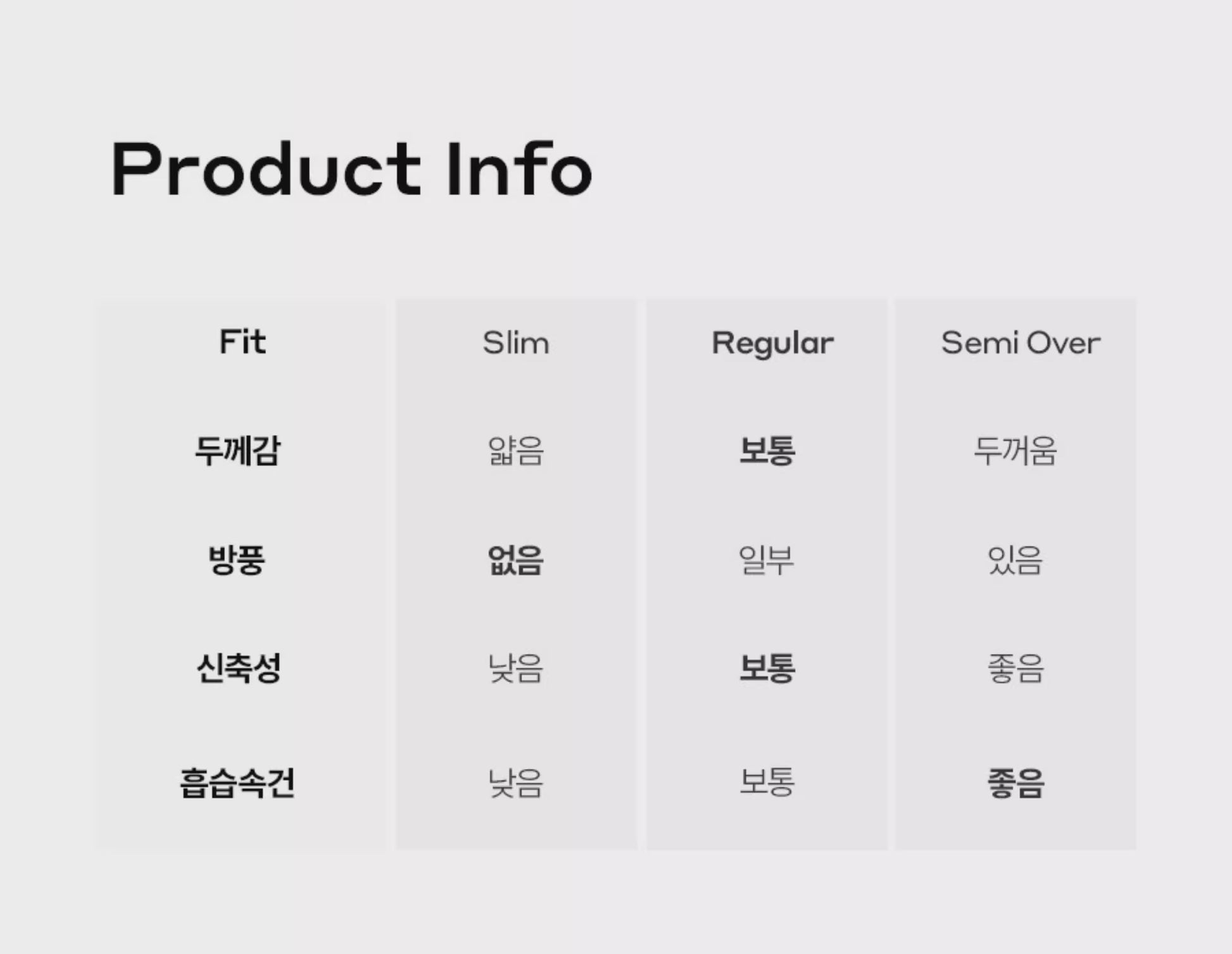 Product Info

| Fit | Slim | Regular | Semi Over |
|---|---|---|---|
| 두께감 | 얇음 | 보통 | 두꺼움 |
| 방풍 | 없음 | 일부 | 있음 |
| 신축성 | 낮음 | 보통 | 좋음 |
| 흡습속건 | 낮음 | 보통 | 좋음 |